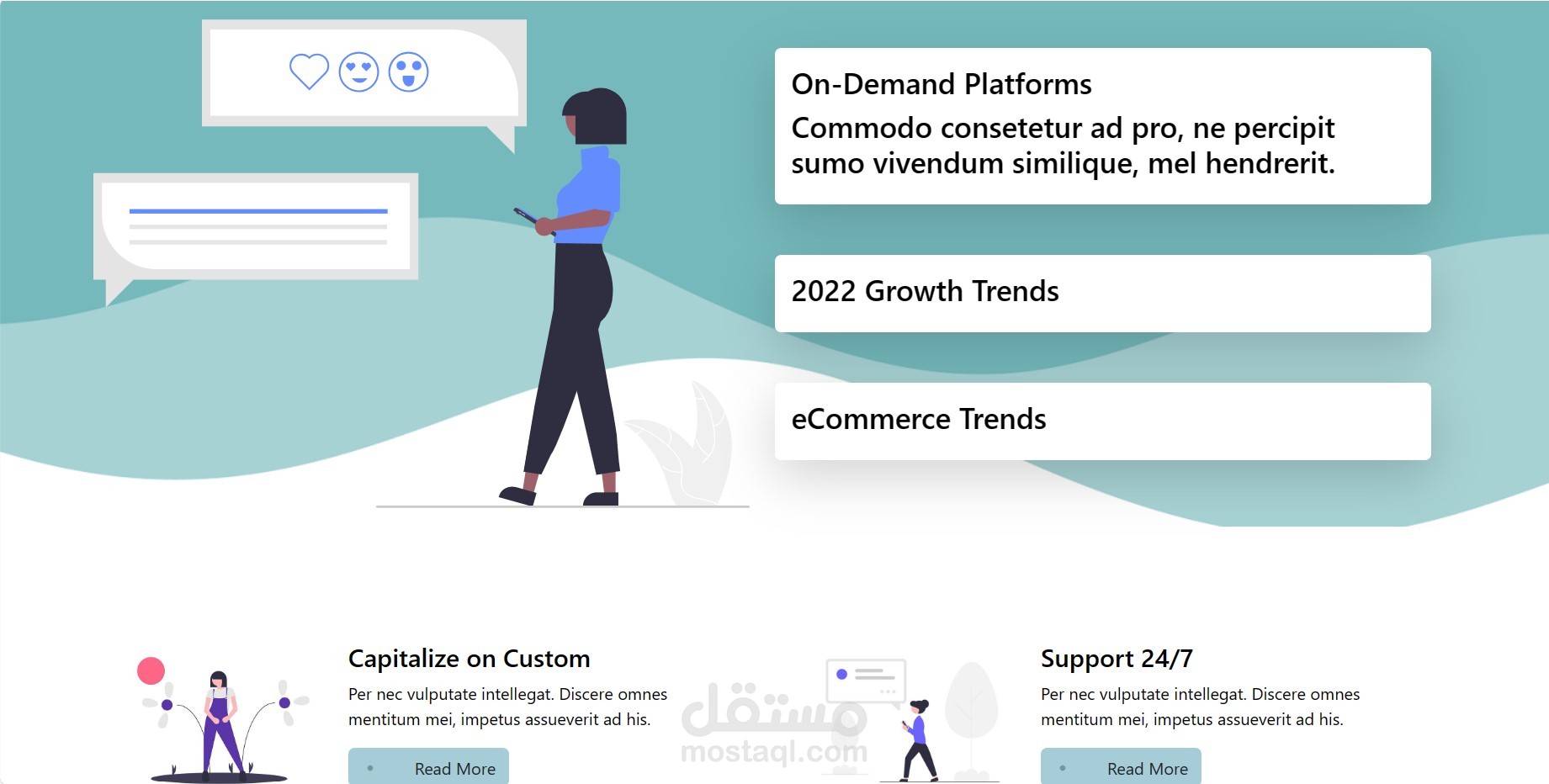 On-Demand Platforms

Commodo consetetur ad pro, ne percipit sumo vivendum similique, mel hendrerit.

2022 Growth Trends

eCommerce Trends

Capitalize on Custom

Per nec vulputate intellegat. Discere omnes mentitum mei, impetus assueverit ad his.

Read More

مستقل
mostaql.com

Support 24/7

Per nec vulputate intellegat. Discere omnes mentitum mei, impetus assueverit ad his.

Read More